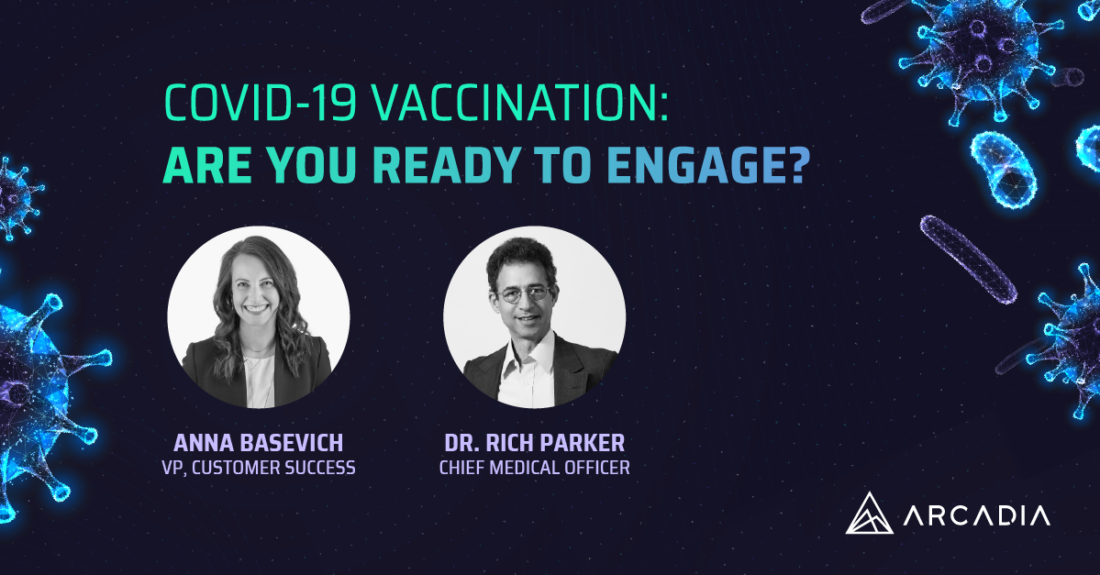 COVID-19 VACCINATION:
ARE YOU READY TO ENGAGE?

ANNA BASEVICH
VP, CUSTOMER SUCCESS

DR. RICH PARKER
CHIEF MEDICAL OFFICER

ARCADIA